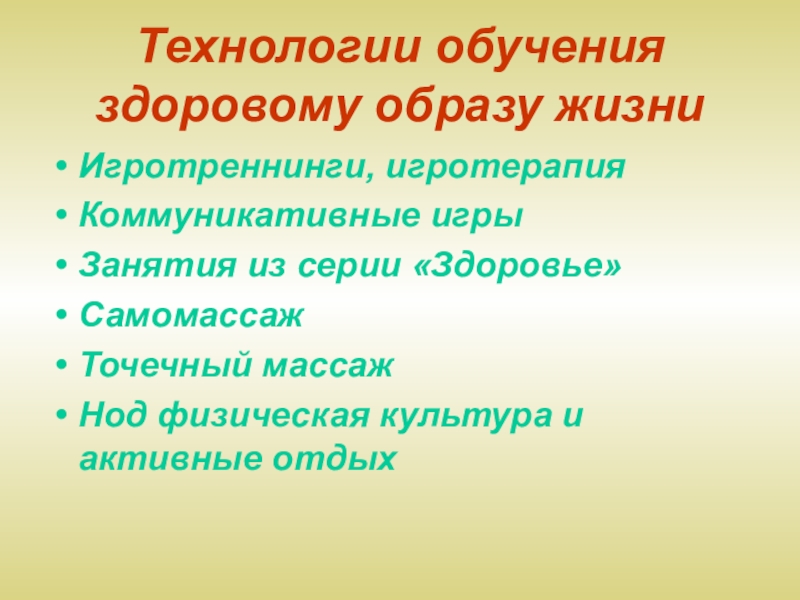 Технологии обучения здоровому образу жизни

• Игротреннинги, игротерапия
• Коммуникативные игры
• Занятия из серии «Здоровье»
• Самомассаж
• Точечный массаж
• Нод физическая культура и активные отдых